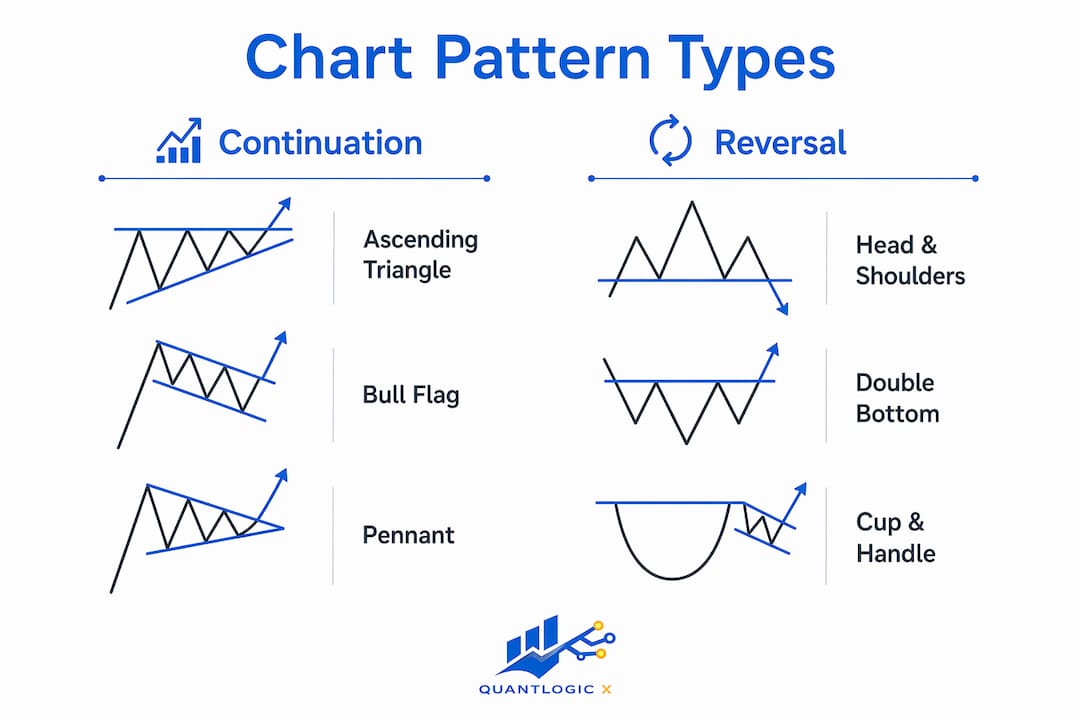 Chart Pattern Types

Continuation

Ascending Triangle

Bull Flag

Pennant

Reversal

Head & Shoulders

Double Bottom

Cup & Handle

QUANTLOGIC X